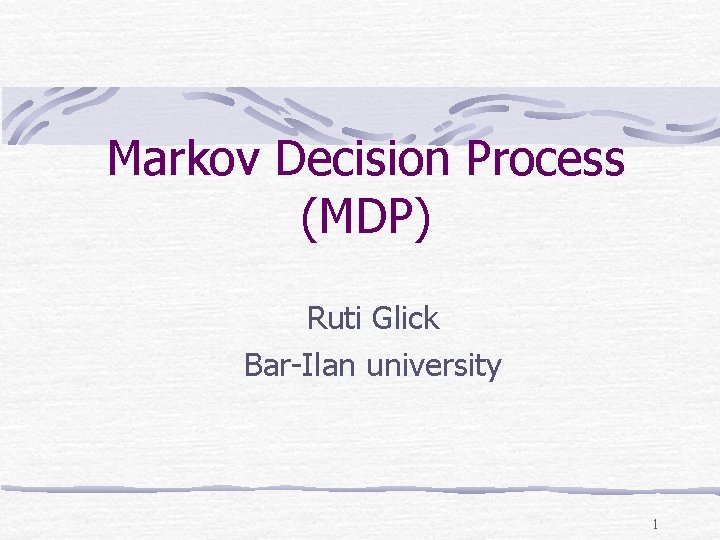 Markov Decision Process (MDP)

Ruti Glick

Bar-Ilan university

1